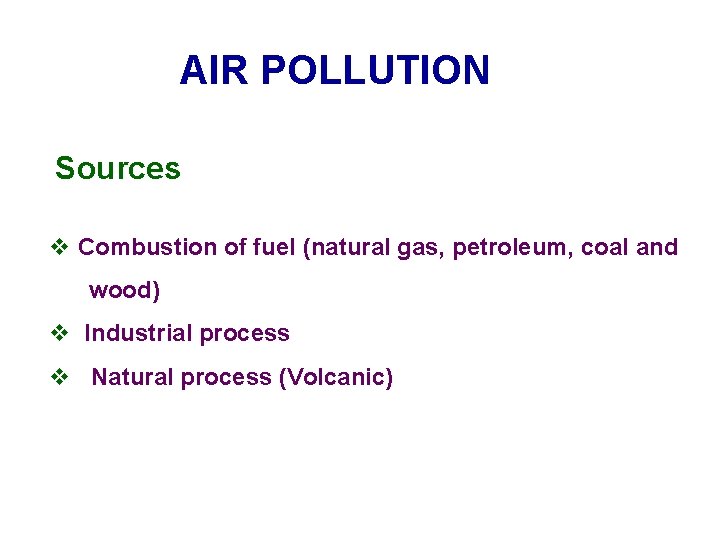 AIR POLLUTION

Sources

❖ Combustion of fuel (natural gas, petroleum, coal and wood)

❖ Industrial process

❖ Natural process (Volcanic)